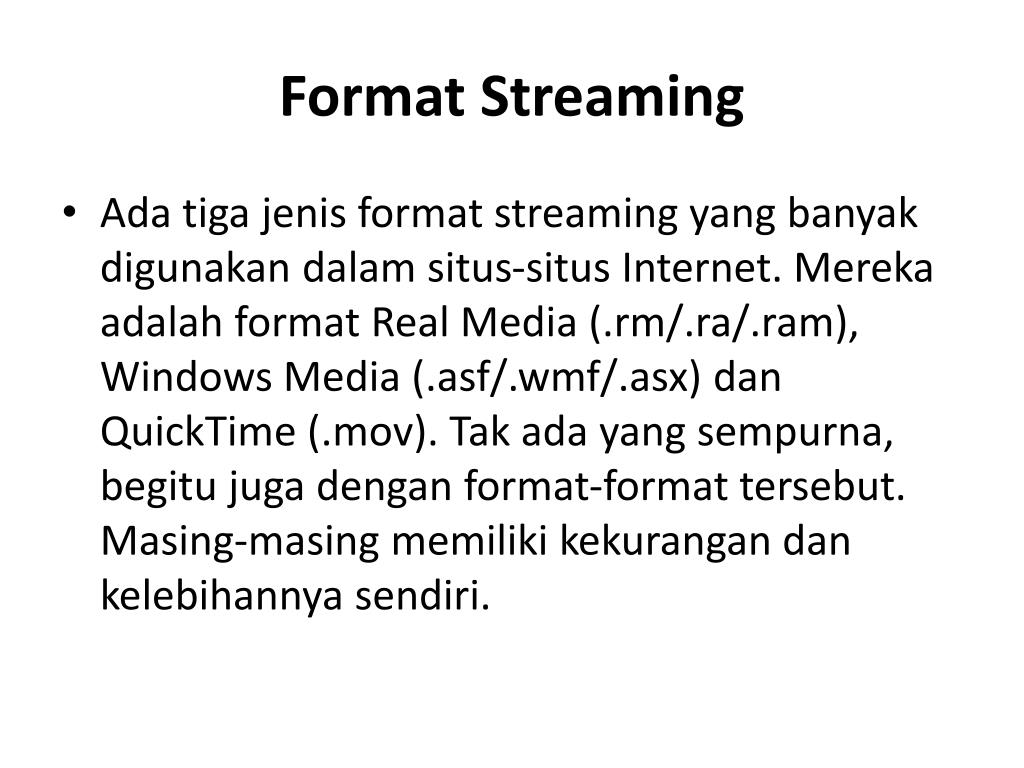 Format Streaming

• Ada tiga jenis format streaming yang banyak digunakan dalam situs-situs Internet. Mereka adalah format Real Media (.rm/.ra/.ram), Windows Media (.asf/.wmf/.asx) dan QuickTime (.mov). Tak ada yang sempurna, begitu juga dengan format-format tersebut. Masing-masing memiliki kekurangan dan kelebihannya sendiri.